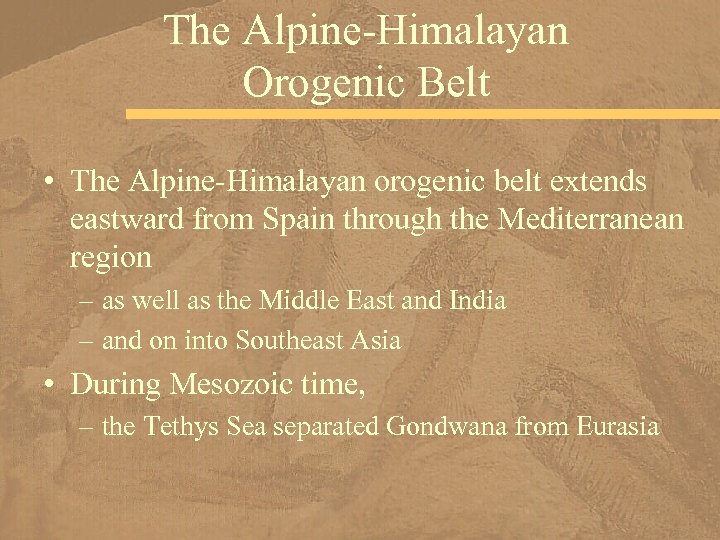 The Alpine-Himalayan Orogenic Belt

• The Alpine-Himalayan orogenic belt extends eastward from Spain through the Mediterranean region

– as well as the Middle East and India

– and on into Southeast Asia

• During Mesozoic time,

– the Tethys Sea separated Gondwana from Eurasia